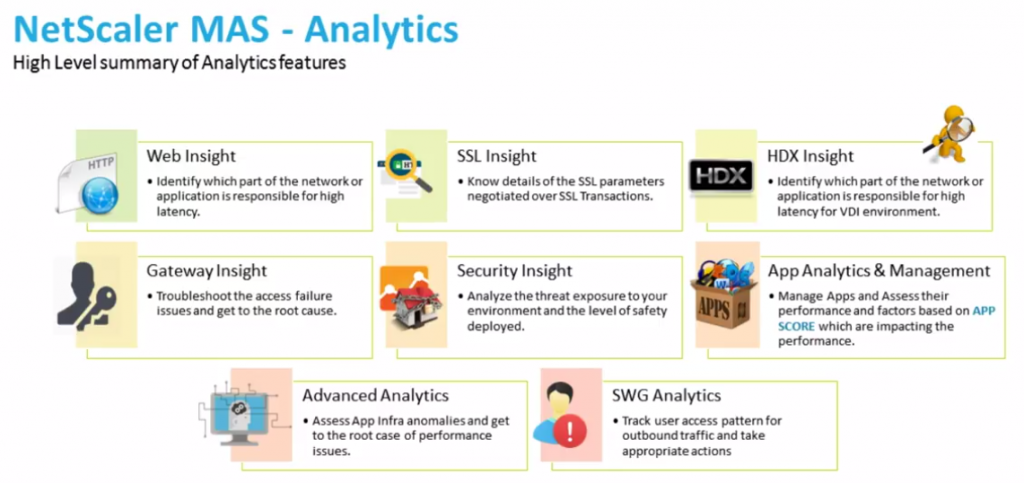 NetScaler MAS - Analytics

High Level summary of Analytics features

HTTP

Web Insight

• Identify which part of the network or application is responsible for high latency.

SSL Insight

• Know details of the SSL parameters negotiated over SSL Transactions.

HDX

HDX Insight

• Identify which part of the network or application is responsible for high latency for VDI environment.

Gateway Insight

• Troubleshoot the access failure issues and get to the root cause.

Security Insight

• Analyze the threat exposure to your environment and the level of safety deployed.

APPS

App Analytics & Management

• Manage Apps and Assess their performance and factors based on APP SCORE which are impacting the performance.

Advanced Analytics

• Assess App Infra anomalies and get to the root case of performance issues.

SWG Analytics

• Track user access pattern for outbound traffic and take appropriate actions